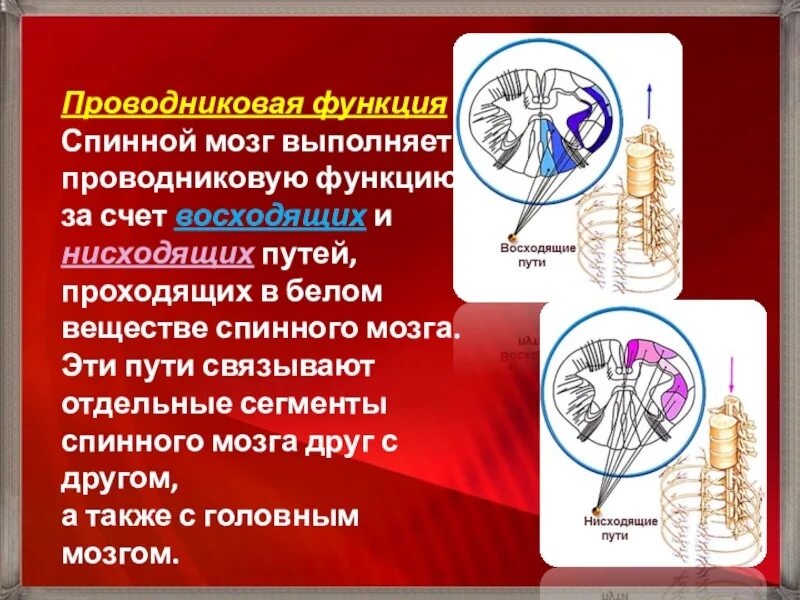 Проводниковая функция
Спинной мозг выполняет проводниковую функцию за счет восходящих и нисходящих путей, проходящих в белом веществе спинного мозга. Эти пути связывают отдельные сегменты спинного мозга друг с другом,
а также с головным мозгом.

Восходящие пути

Нисходящие пути